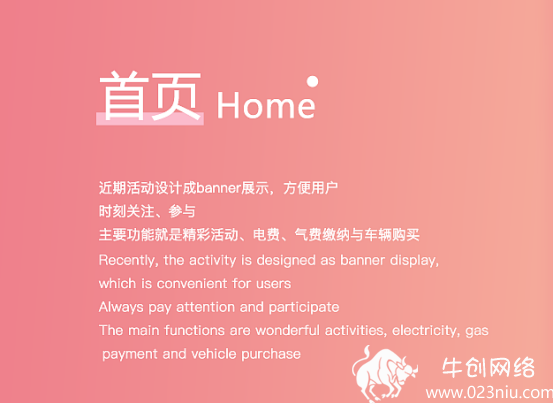 首页 Home

近期活动设计成banner展示，方便用户
时刻关注、参与
主要功能就是精彩活动、电费、气费缴纳与车辆购买
Recently, the activity is designed as banner display, which is convenient for users
Always pay attention and participate
The main functions are wonderful activities, electricity, gas payment and vehicle purchase

牛创网络
www.023niu.com